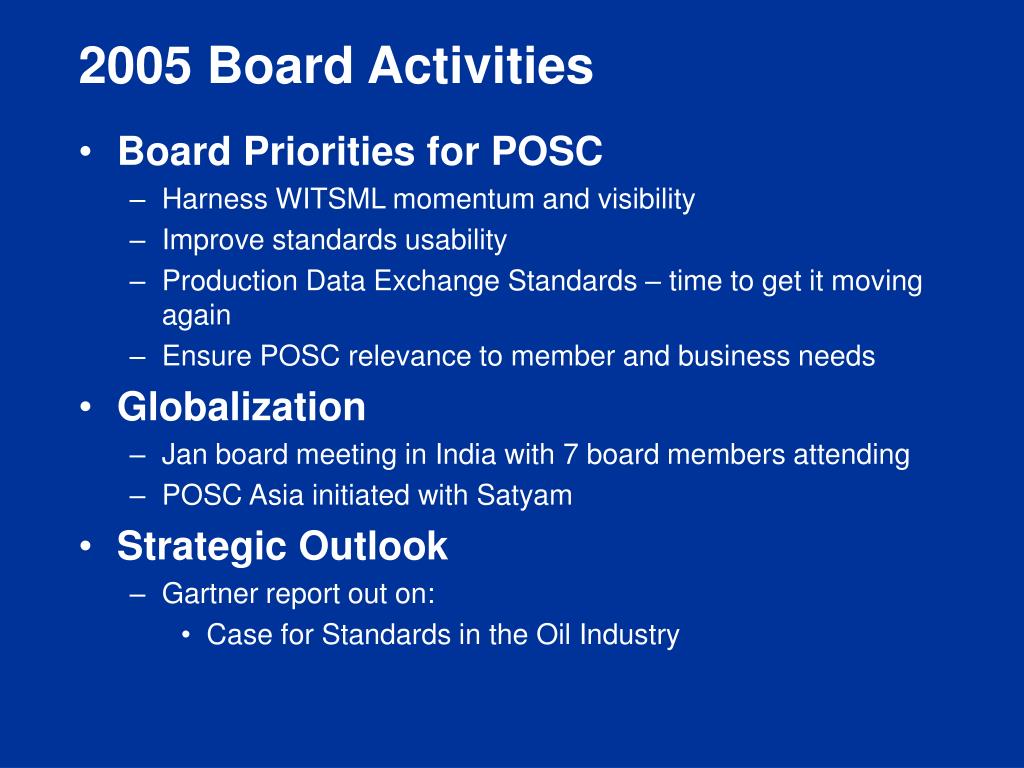 2005 Board Activities

• Board Priorities for POSC
– Harness WITSML momentum and visibility
– Improve standards usability
– Production Data Exchange Standards – time to get it moving again
– Ensure POSC relevance to member and business needs

• Globalization
– Jan board meeting in India with 7 board members attending
– POSC Asia initiated with Satyam

• Strategic Outlook
– Gartner report out on:
• Case for Standards in the Oil Industry